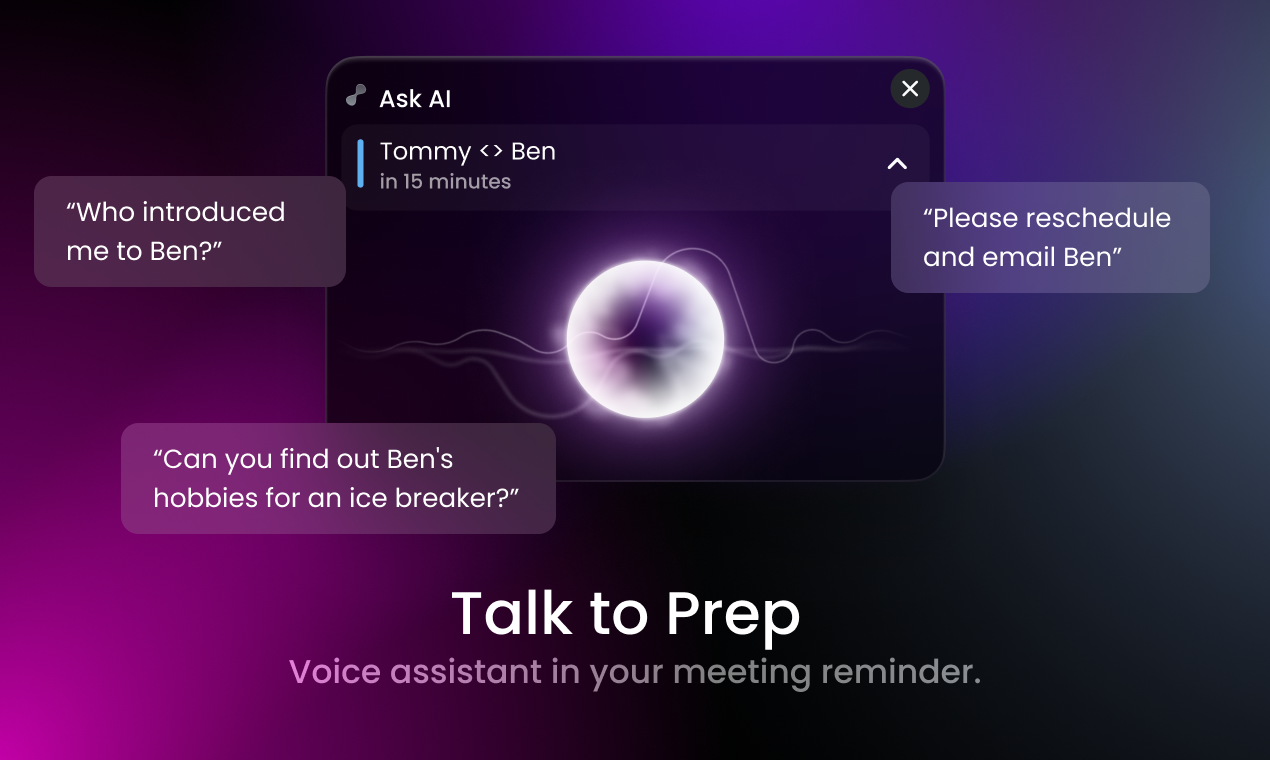 Ask AI

Tommy <> Ben
in 15 minutes

“Who introduced me to Ben?”

“Please reschedule and email Ben”

“Can you find out Ben's hobbies for an ice breaker?”

Talk to Prep

Voice assistant in your meeting reminder.